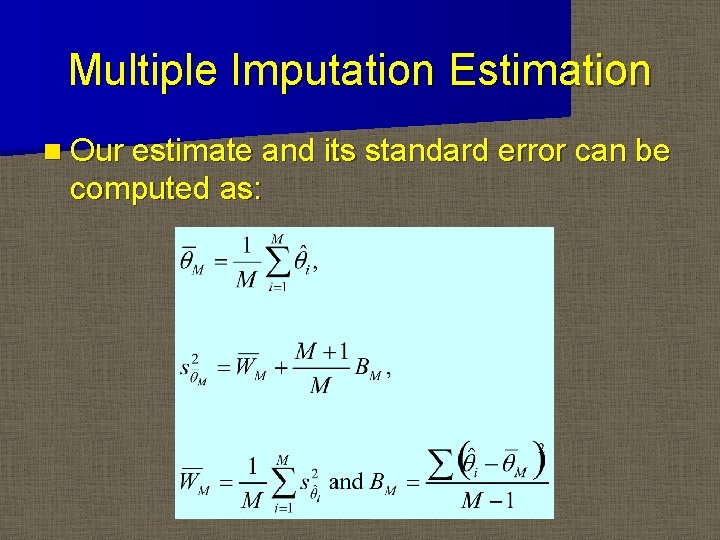 Multiple Imputation Estimation

Our estimate and its standard error can be computed as:

$\overline{\theta}_M = \frac{1}{M}\sum_{i=1}^{M}\hat{\theta}_i,$

$s^2_{\overline{\theta}_M} = \overline{W}_M + \frac{M+1}{M}B_M,$

$\overline{W}_M = \frac{1}{M}\sum_{i=1}^{M}s^2_{\hat{\theta}_i}$ and $B_M = \frac{\sum\left(\hat{\theta}_i - \overline{\theta}_M\right)^2}{M-1}$